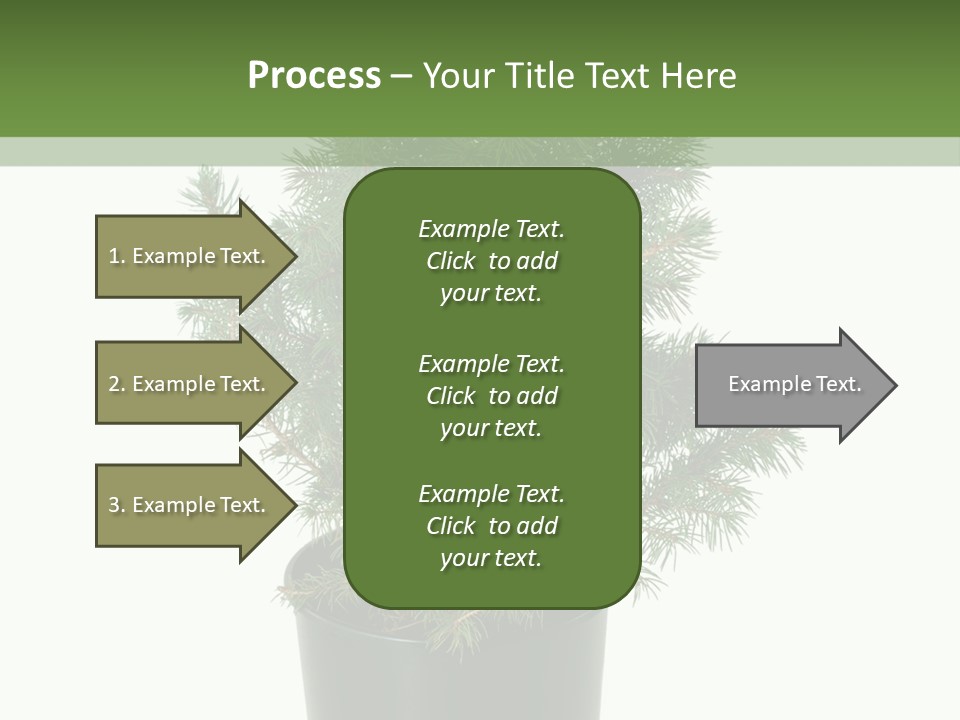 Process – Your Title Text Here

1. Example Text.

2. Example Text.

3. Example Text.

Example Text. Click to add your text.

Example Text. Click to add your text.

Example Text. Click to add your text.

Example Text.